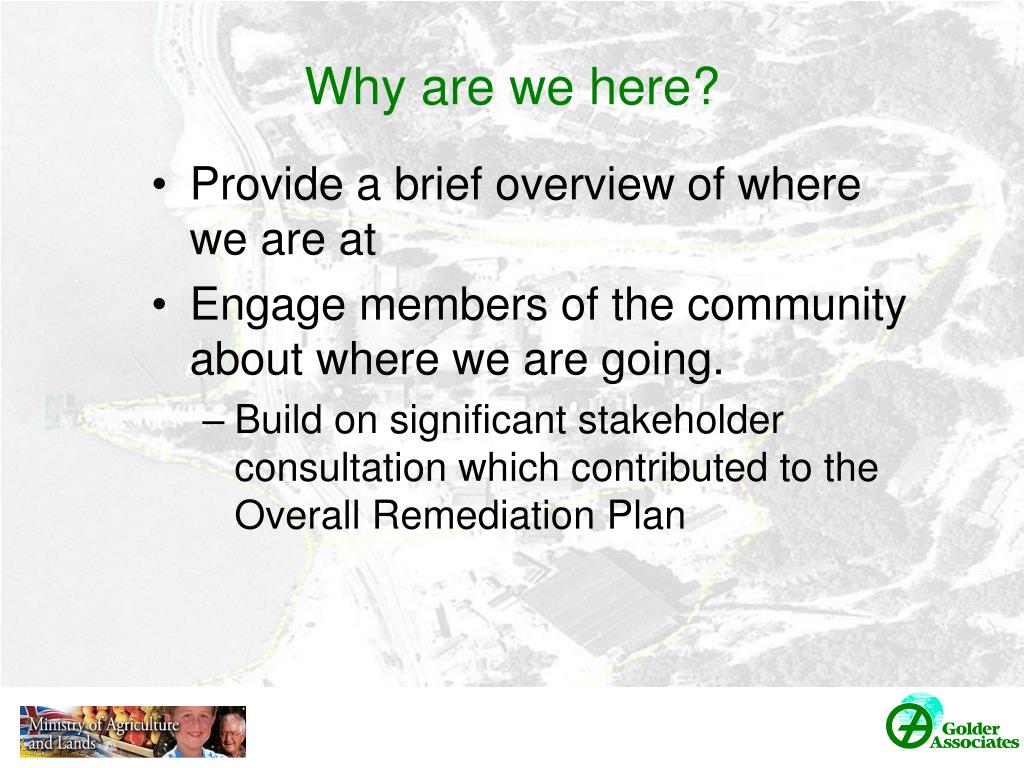 Why are we here?

• Provide a brief overview of where we are at

• Engage members of the community about where we are going.

– Build on significant stakeholder consultation which contributed to the Overall Remediation Plan

Ministry of Agriculture and Lands

Golder Associates